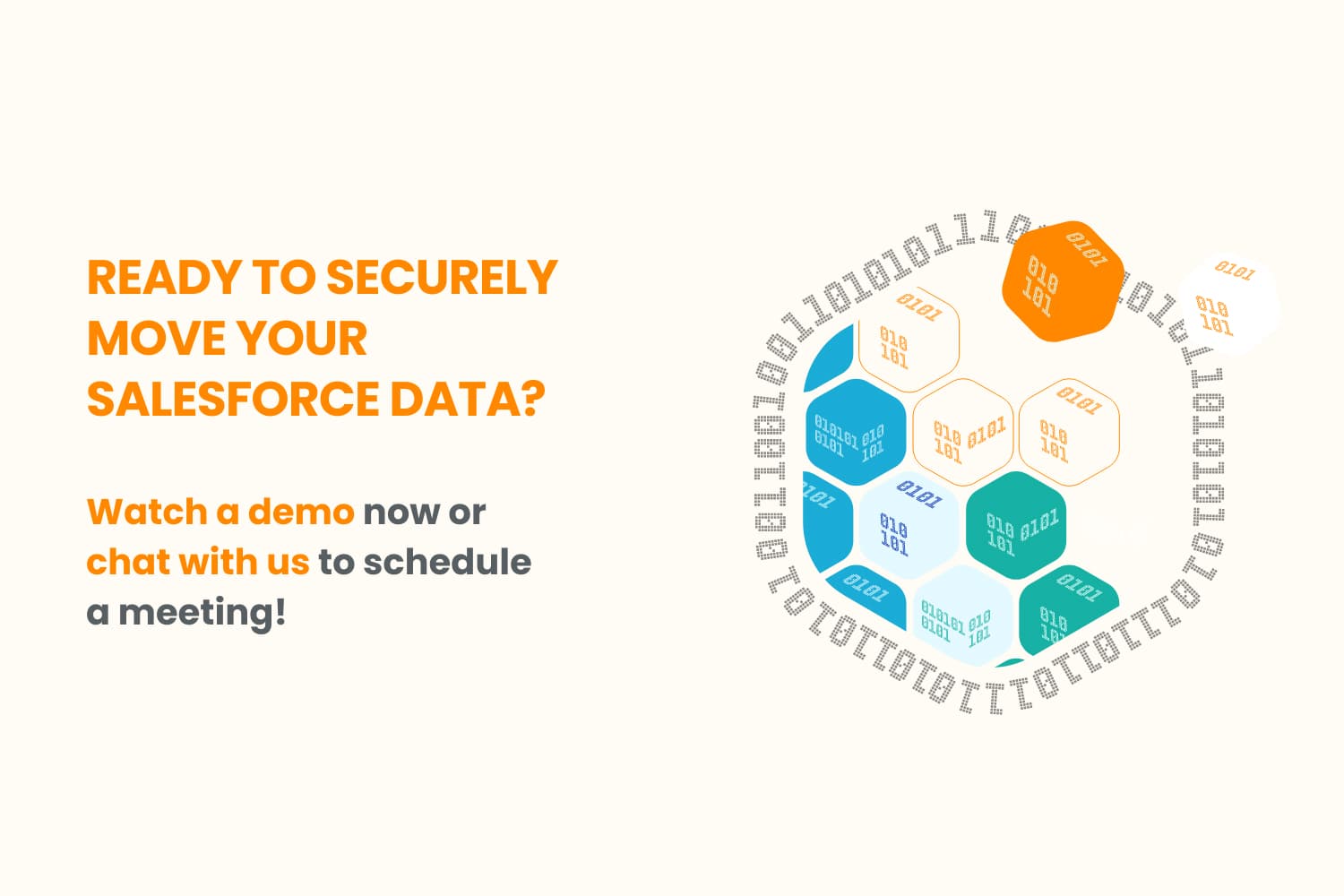 READY TO SECURELY MOVE YOUR SALESFORCE DATA?

Watch a demo now or chat with us to schedule a meeting!